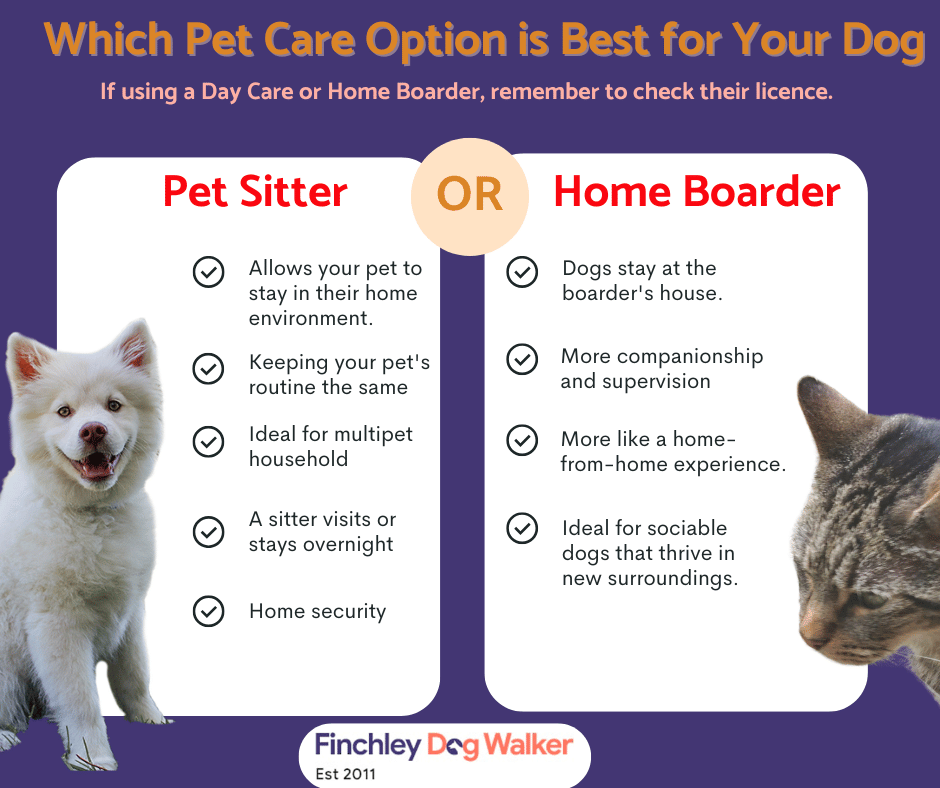 Which Pet Care Option is Best for Your Dog

If using a Day Care or Home Boarder, remember to check their licence.

Pet Sitter

Allows your pet to stay in their home environment.

Keeping your pet's routine the same

Ideal for multipet household

A sitter visits or stays overnight

Home security

OR

Home Boarder

Dogs stay at the boarder's house.

More companionship and supervision

More like a home-from-home experience.

Ideal for sociable dogs that thrive in new surroundings.

Finchley Dog Walker
Est 2011